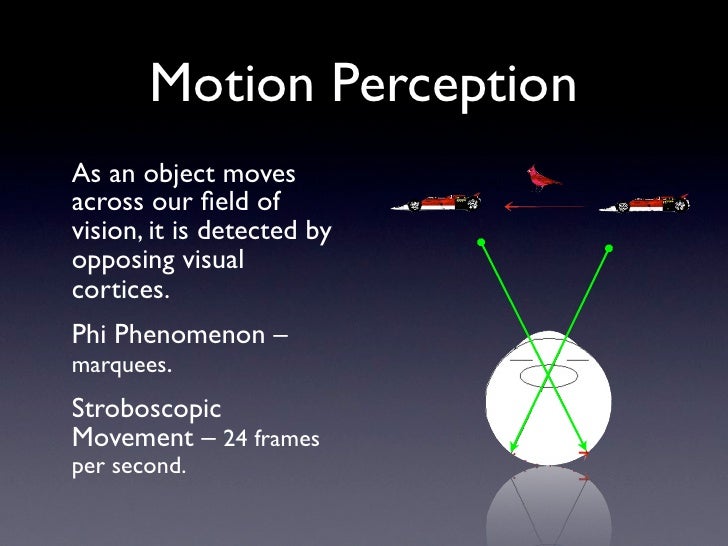 Motion Perception

As an object moves across our field of vision, it is detected by opposing visual cortices.

Phi Phenomenon – marquees.

Stroboscopic Movement – 24 frames per second.